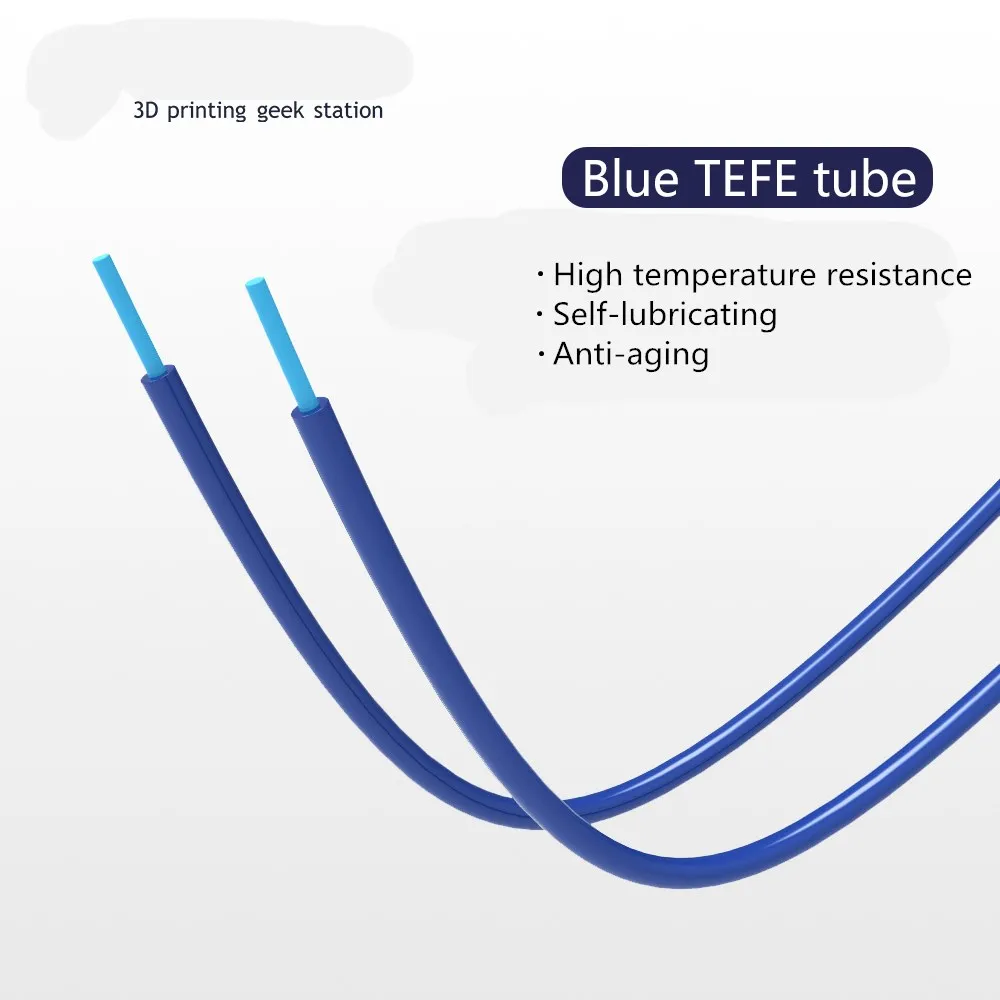 3D printing geek station

Blue TEFE tube

· High temperature resistance
· Self-lubricating
· Anti-aging